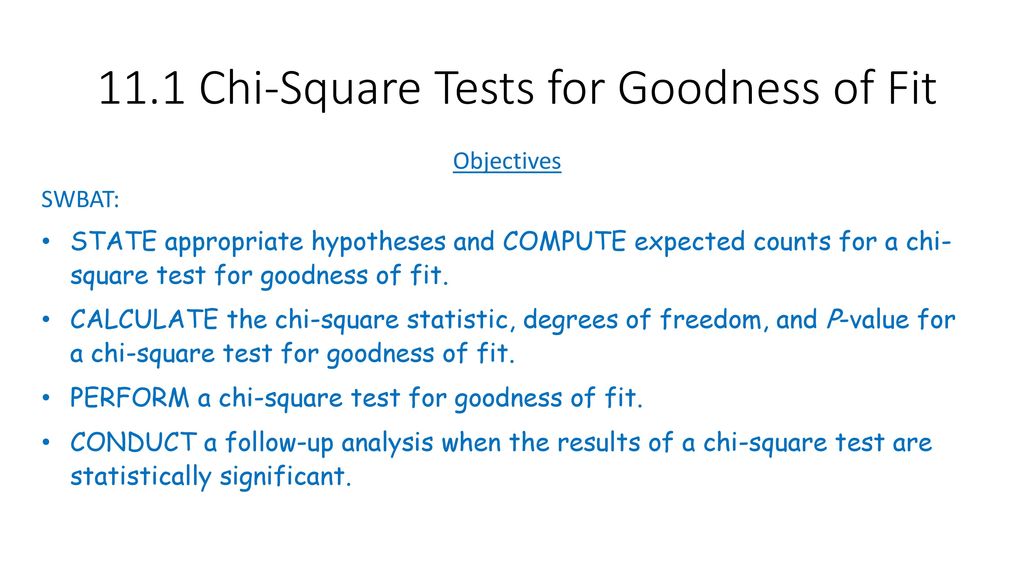 11.1 Chi-Square Tests for Goodness of Fit

Objectives

SWBAT:

• STATE appropriate hypotheses and COMPUTE expected counts for a chi-square test for goodness of fit.

• CALCULATE the chi-square statistic, degrees of freedom, and P-value for a chi-square test for goodness of fit.

• PERFORM a chi-square test for goodness of fit.

• CONDUCT a follow-up analysis when the results of a chi-square test are statistically significant.